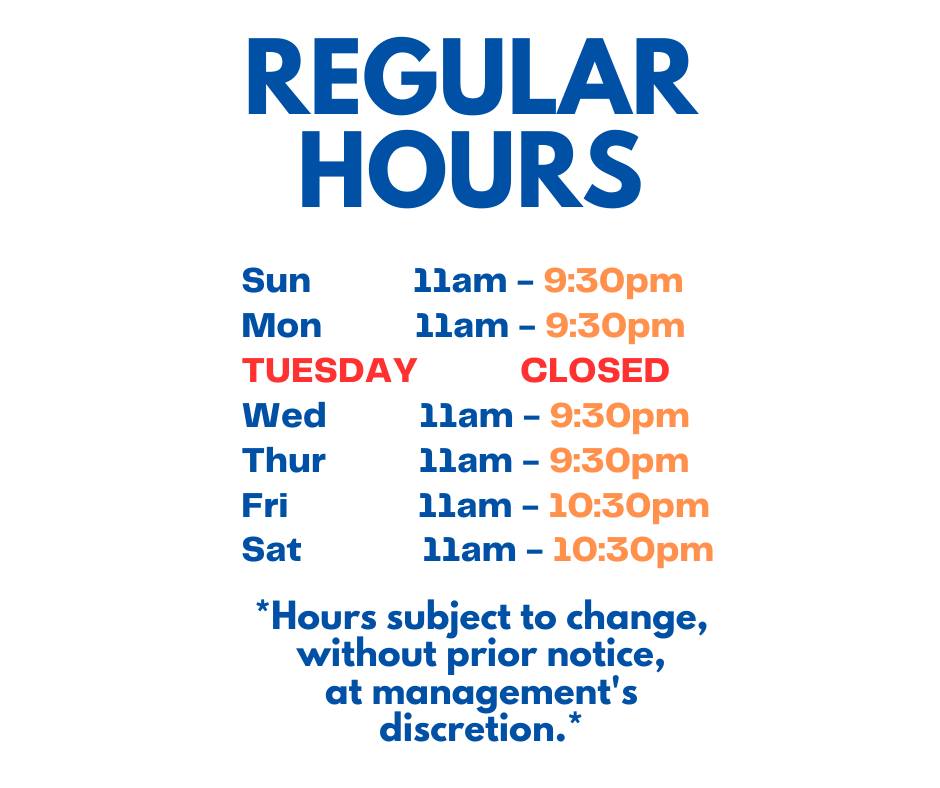 REGULAR HOURS

Sun 11am – 9:30pm
Mon 11am – 9:30pm
TUESDAY CLOSED
Wed 11am – 9:30pm
Thur 11am – 9:30pm
Fri 11am – 10:30pm
Sat 11am – 10:30pm

*Hours subject to change, without prior notice, at management's discretion.*